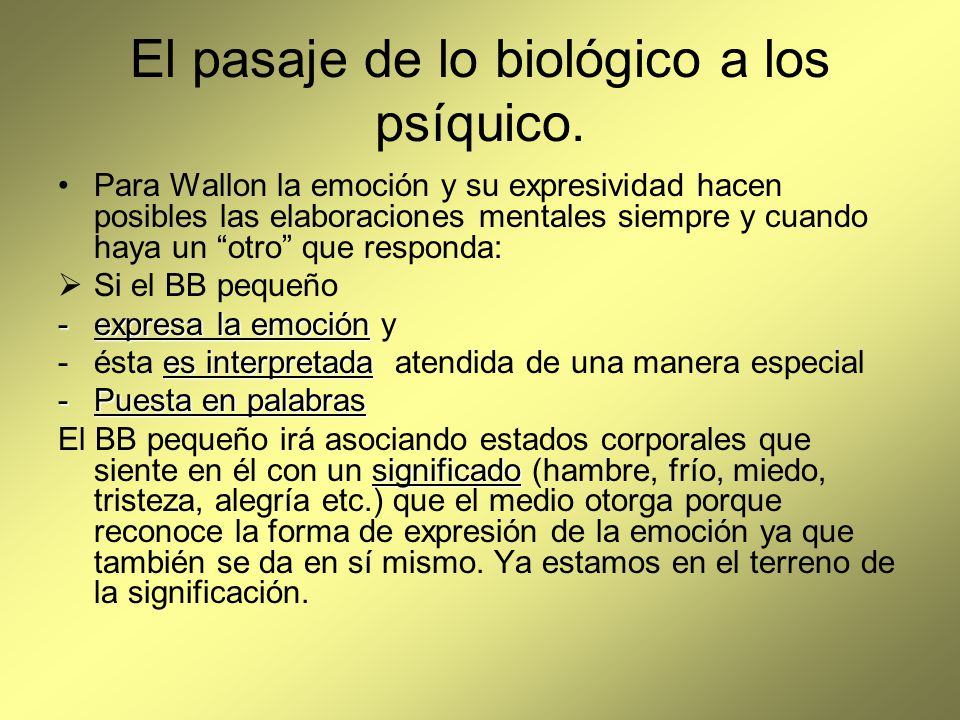 El pasaje de lo biológico a los psíquico.

• Para Wallon la emoción y su expresividad hacen posibles las elaboraciones mentales siempre y cuando haya un “otro” que responda:

➢ Si el BB pequeño

- expresa la emoción y
- ésta es interpretada atendida de una manera especial
- Puesta en palabras

El BB pequeño irá asociando estados corporales que siente en él con un significado (hambre, frío, miedo, tristeza, alegría etc.) que el medio otorga porque reconoce la forma de expresión de la emoción ya que también se da en sí mismo. Ya estamos en el terreno de la significación.